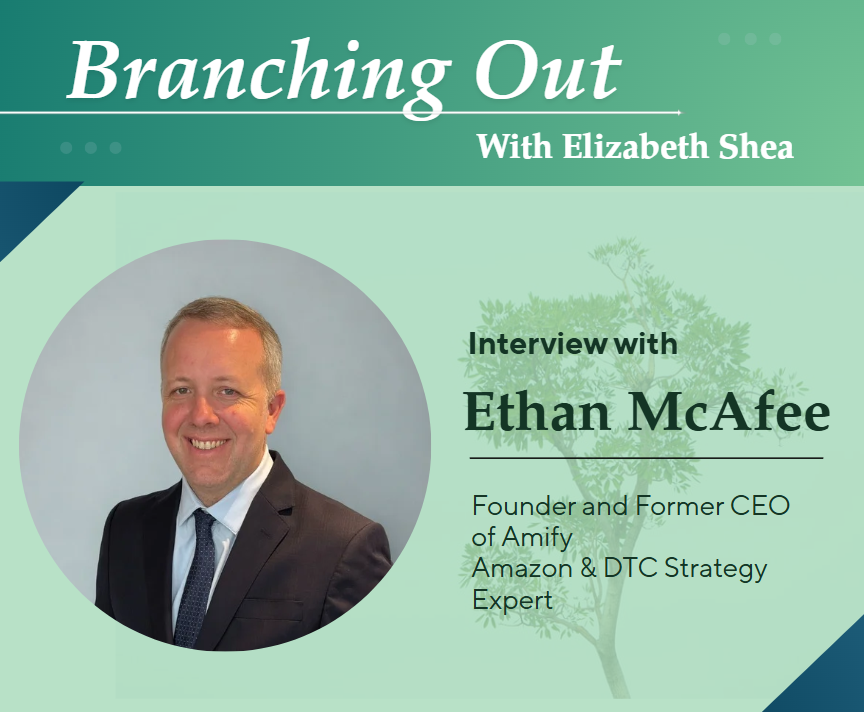 Branching Out

With Elizabeth Shea

Interview with

Ethan McAfee

Founder and Former CEO of Amify
Amazon & DTC Strategy Expert